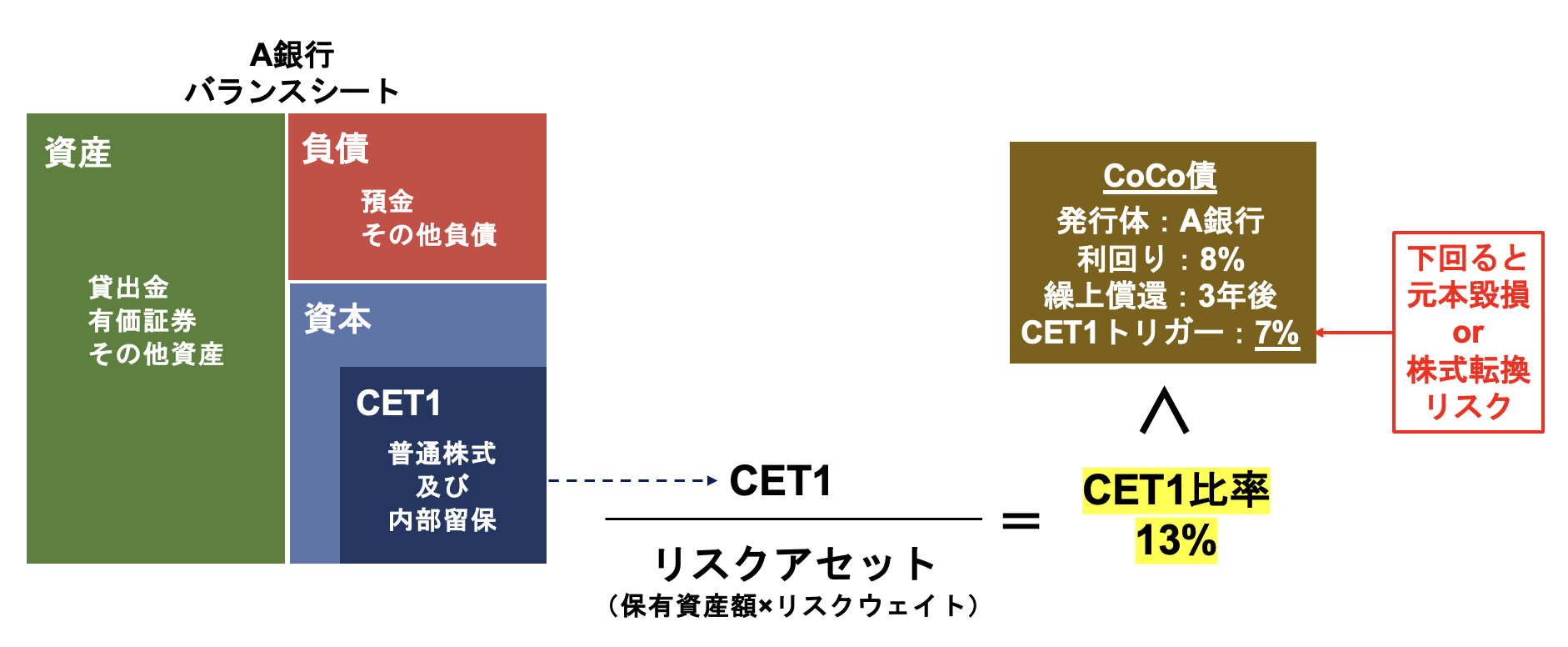 A銀行
バランスシート

資産

貸出金
有価証券
その他資産

負債

預金
その他負債

資本

CET1

普通株式
及び
内部留保

CET1

リスクアセット
（保有資産額×リスクウェイト）

=

CET1比率
13%

∧

CoCo債
発行体：A銀行
利回り：8%
繰上償還：3年後
CET1トリガー：7%

下回ると
元本毀損
or
株式転換
リスク